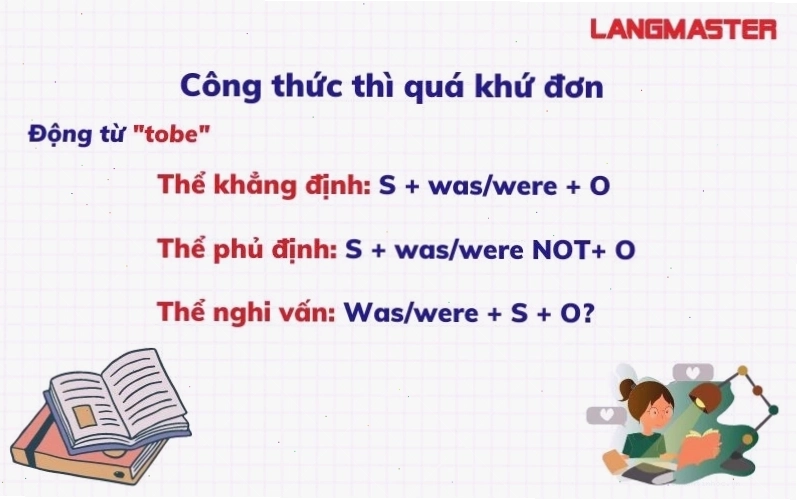 LANGMASTER

Công thức thì quá khứ đơn

Động từ "tobe"

Thể khẳng định: S + was/were + O

Thể phủ định: S + was/were NOT+ O

Thể nghi vấn: Was/were + S + O?